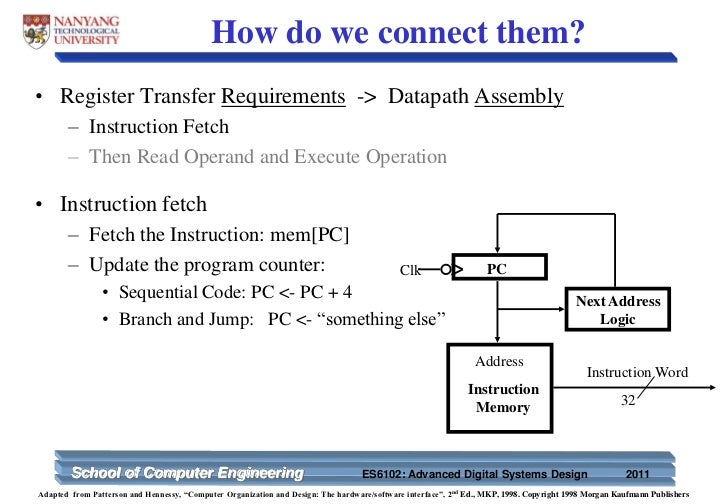 NANYANG TECHNOLOGICAL UNIVERSITY

How do we connect them?

• Register Transfer Requirements -> Datapath Assembly
– Instruction Fetch
– Then Read Operand and Execute Operation

• Instruction fetch
– Fetch the Instruction: mem[PC]
– Update the program counter:
• Sequential Code: PC <- PC + 4
• Branch and Jump: PC <- “something else”

Clk

PC

Next Address Logic

Address

Instruction Memory

Instruction Word

32

School of Computer Engineering

ES6102: Advanced Digital Systems Design

2011

Adapted from Patterson and Hennessy, “Computer Organization and Design: The hardware/software interface”, $2^{nd}$ Ed., MKP, 1998. Copyright 1998 Morgan Kaufmann Publishers